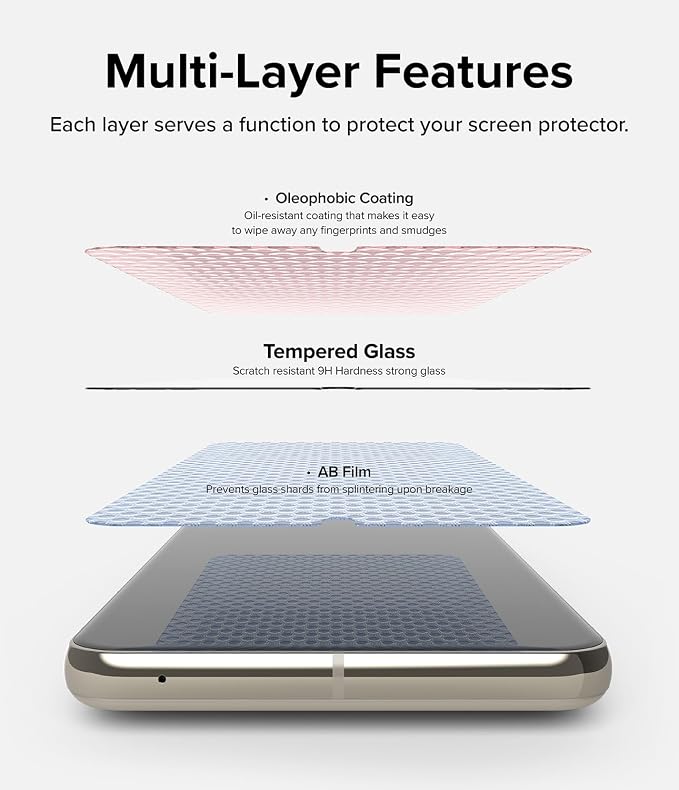 Multi-Layer Features

Each layer serves a function to protect your screen protector.

• Oleophobic Coating
Oil-resistant coating that makes it easy to wipe away any fingerprints and smudges

Tempered Glass
Scratch resistant 9H Hardness strong glass

• AB Film
Prevents glass shards from splintering upon breakage